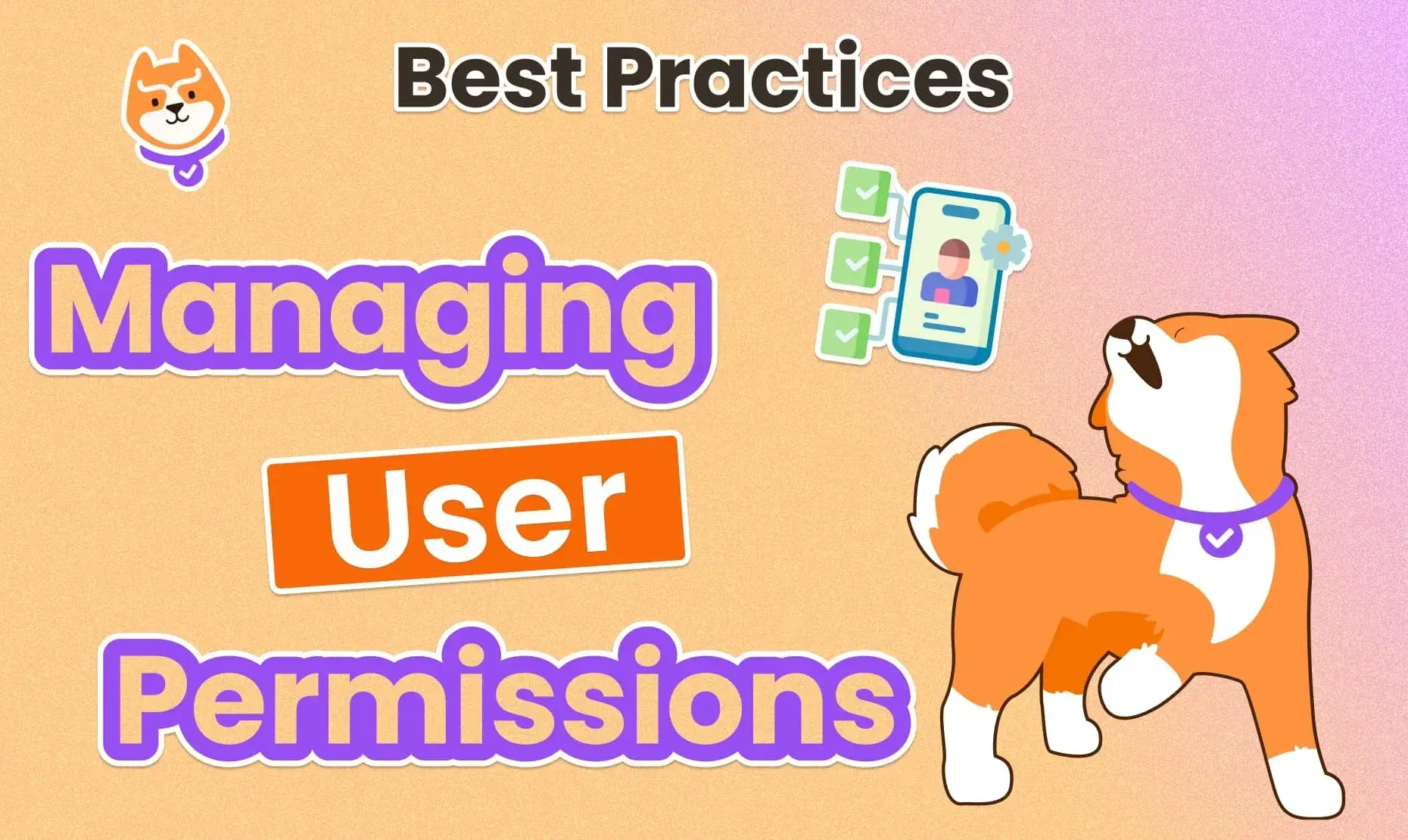 Best Practices

Managing User Permissions